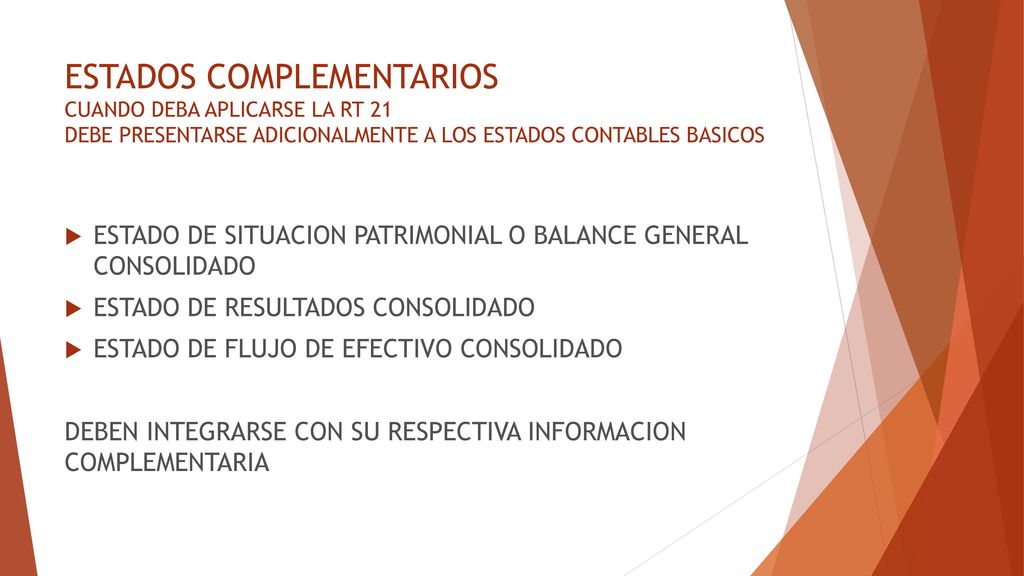 ESTADOS COMPLEMENTARIOS
CUANDO DEBA APLICARSE LA RT 21
DEBE PRESENTARSE ADICIONALMENTE A LOS ESTADOS CONTABLES BASICOS

ESTADO DE SITUACION PATRIMONIAL O BALANCE GENERAL CONSOLIDADO

ESTADO DE RESULTADOS CONSOLIDADO

ESTADO DE FLUJO DE EFECTIVO CONSOLIDADO

DEBEN INTEGRARSE CON SU RESPECTIVA INFORMACION COMPLEMENTARIA